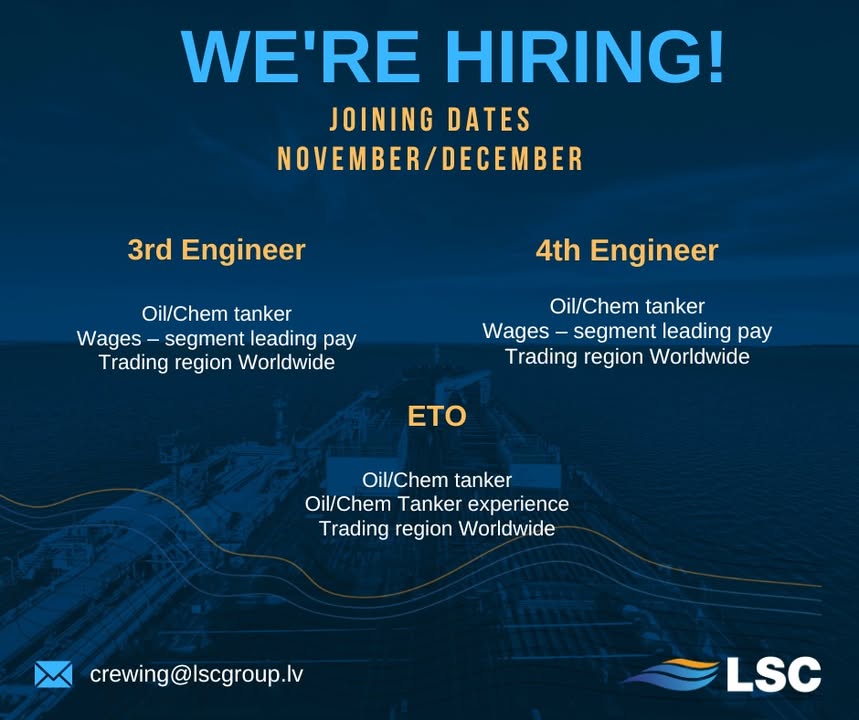 WE'RE HIRING!

JOINING DATES
NOVEMBER/DECEMBER

3rd Engineer

Oil/Chem tanker
Wages – segment leading pay
Trading region Worldwide

4th Engineer

Oil/Chem tanker
Wages – segment leading pay
Trading region Worldwide

ETO

Oil/Chem tanker
Oil/Chem Tanker experience
Trading region Worldwide

crewing@lscgroup.lv

LSC